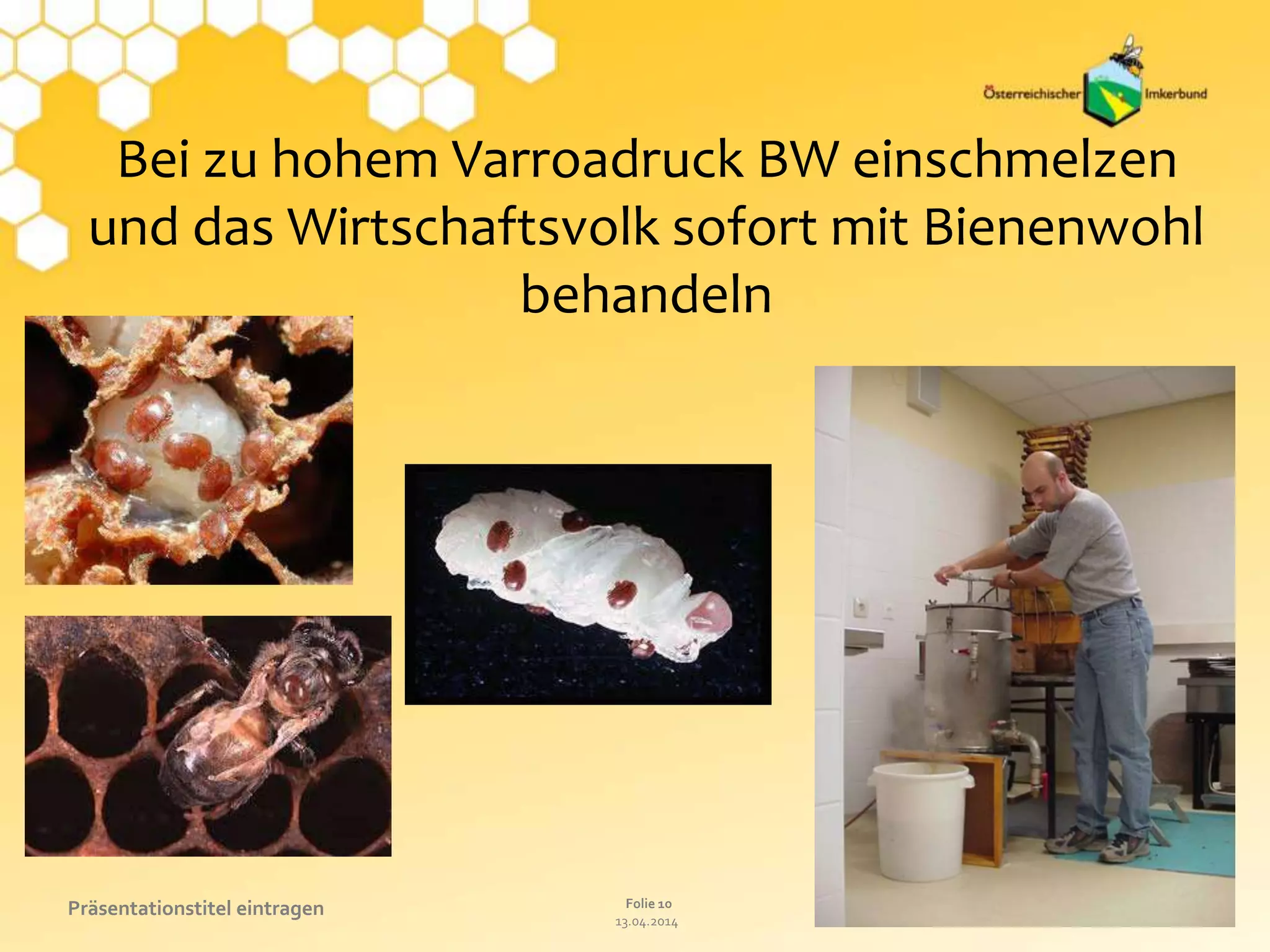 Österreichischer Imkerbund

Bei zu hohem Varroadruck BW einschmelzen und das Wirtschaftsvolk sofort mit Bienenwohl behandeln

Präsentationstitel eintragen

Folie 10
13.04.2014